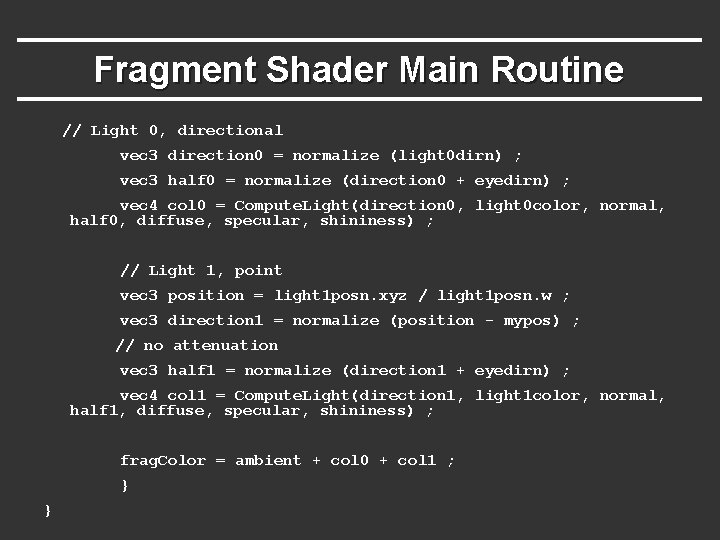 Fragment Shader Main Routine

// Light 0, directional
vec3 direction0 = normalize (light0dirn) ;
vec3 half0 = normalize (direction0 + eyedirn) ;
vec4 col0 = ComputeLight(direction0, light0color, normal,
half0, diffuse, specular, shininess) ;

// Light 1, point
vec3 position = light1posn.xyz / light1posn.w ;
vec3 direction1 = normalize (position - mypos) ;
// no attenuation
vec3 half1 = normalize (direction1 + eyedirn) ;
vec4 col1 = ComputeLight(direction1, light1color, normal,
half1, diffuse, specular, shininess) ;

fragColor = ambient + col0 + col1 ;
}
}